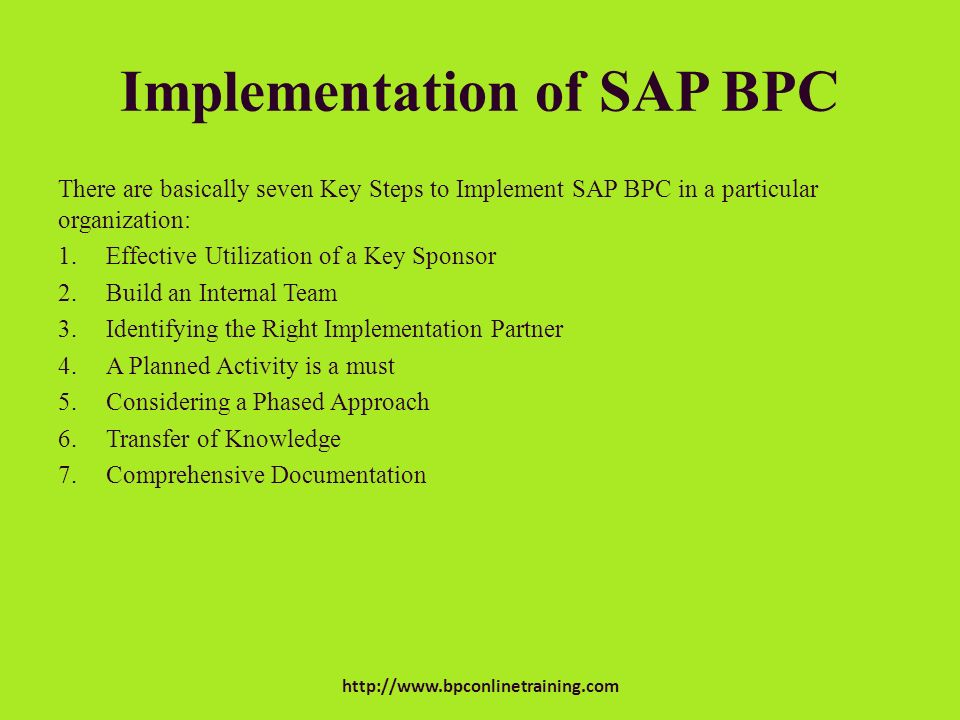 Implementation of SAP BPC

There are basically seven Key Steps to Implement SAP BPC in a particular organization:

1. Effective Utilization of a Key Sponsor
2. Build an Internal Team
3. Identifying the Right Implementation Partner
4. A Planned Activity is a must
5. Considering a Phased Approach
6. Transfer of Knowledge
7. Comprehensive Documentation

http://www.bpconlinetraining.com